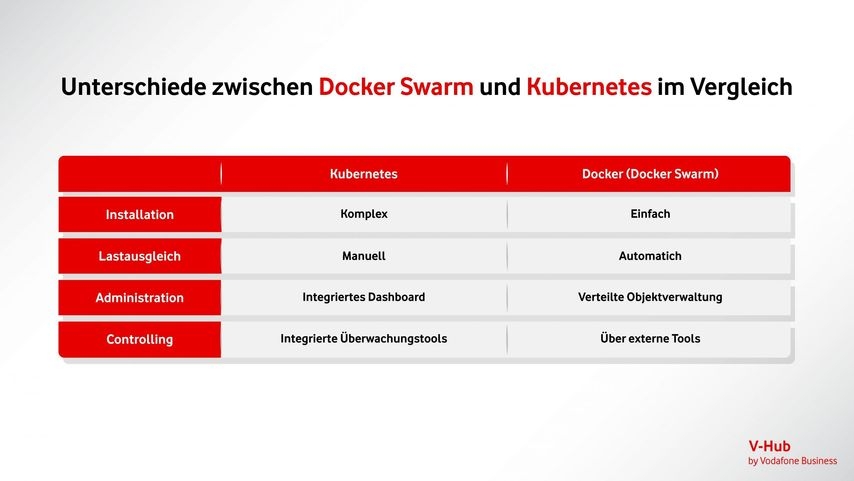 Unterschiede zwischen Docker Swarm und Kubernetes im Vergleich

| | Kubernetes | Docker (Docker Swarm) |
|---|---|---|
| Installation | Komplex | Einfach |
| Lastausgleich | Manuell | Automatich |
| Administration | Integriertes Dashboard | Verteilte Objektverwaltung |
| Controlling | Integrierte Überwachungstools | Über externe Tools |

V-Hub
by Vodafone Business